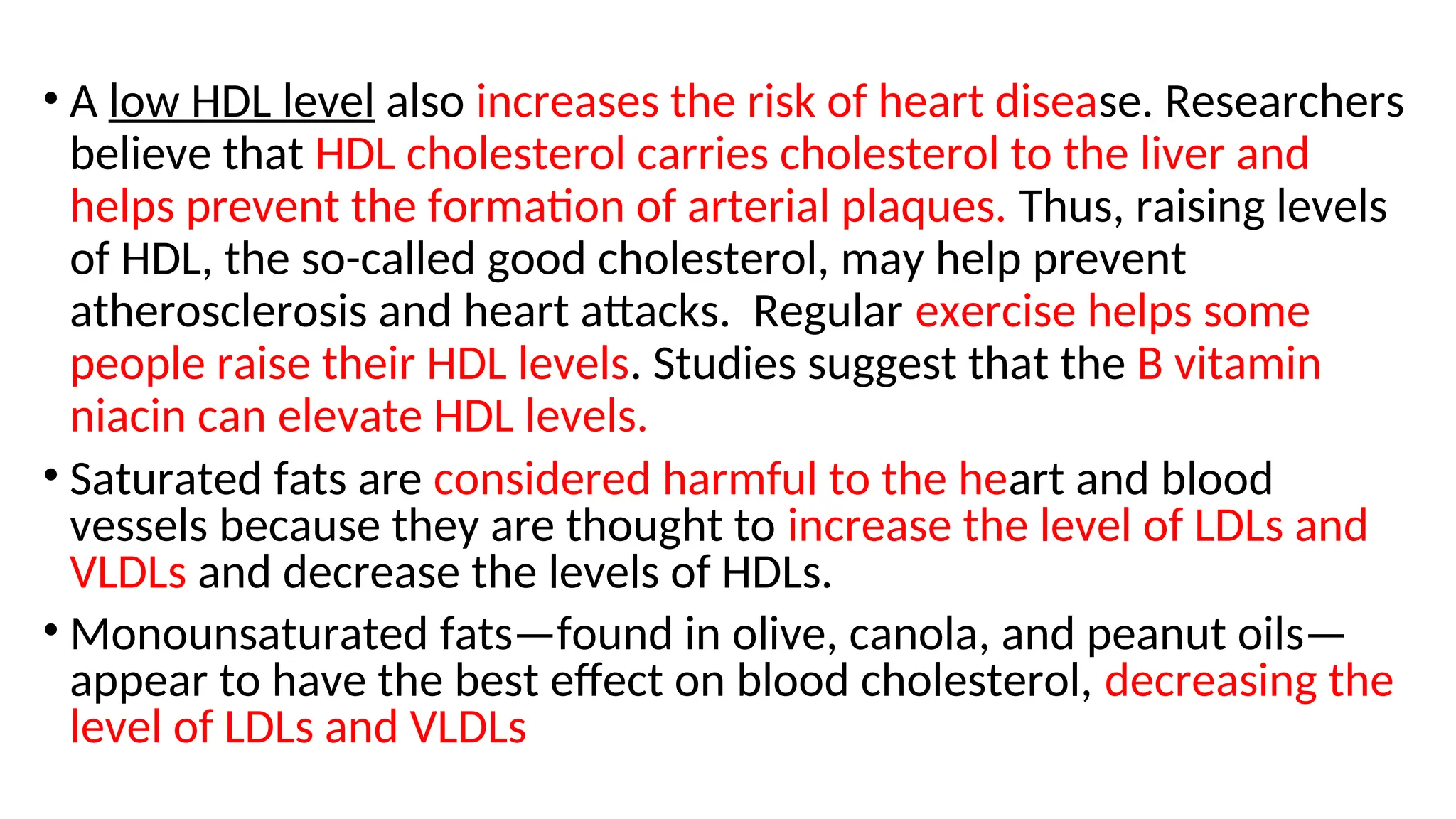 • A low HDL level also increases the risk of heart disease. Researchers believe that HDL cholesterol carries cholesterol to the liver and helps prevent the formation of arterial plaques. Thus, raising levels of HDL, the so-called good cholesterol, may help prevent atherosclerosis and heart attacks. Regular exercise helps some people raise their HDL levels. Studies suggest that the B vitamin niacin can elevate HDL levels.

• Saturated fats are considered harmful to the heart and blood vessels because they are thought to increase the level of LDLs and VLDLs and decrease the levels of HDLs.

• Monounsaturated fats—found in olive, canola, and peanut oils—appear to have the best effect on blood cholesterol, decreasing the level of LDLs and VLDLs